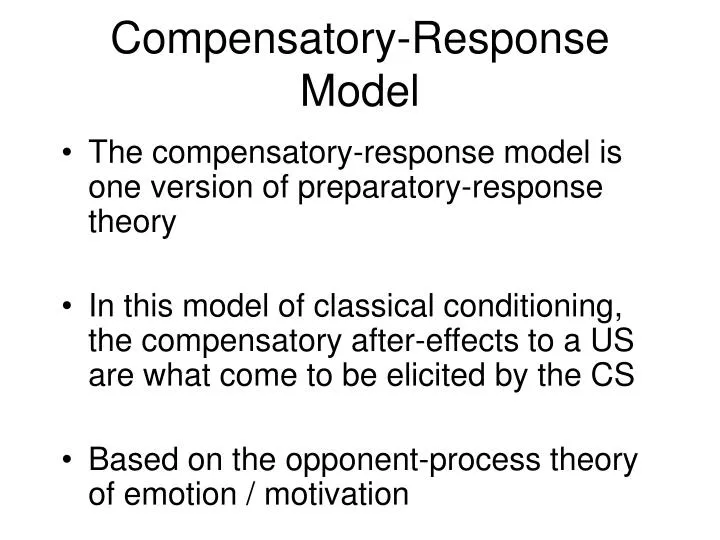 Compensatory-Response Model

• The compensatory-response model is one version of preparatory-response theory

• In this model of classical conditioning, the compensatory after-effects to a US are what come to be elicited by the CS

• Based on the opponent-process theory of emotion / motivation